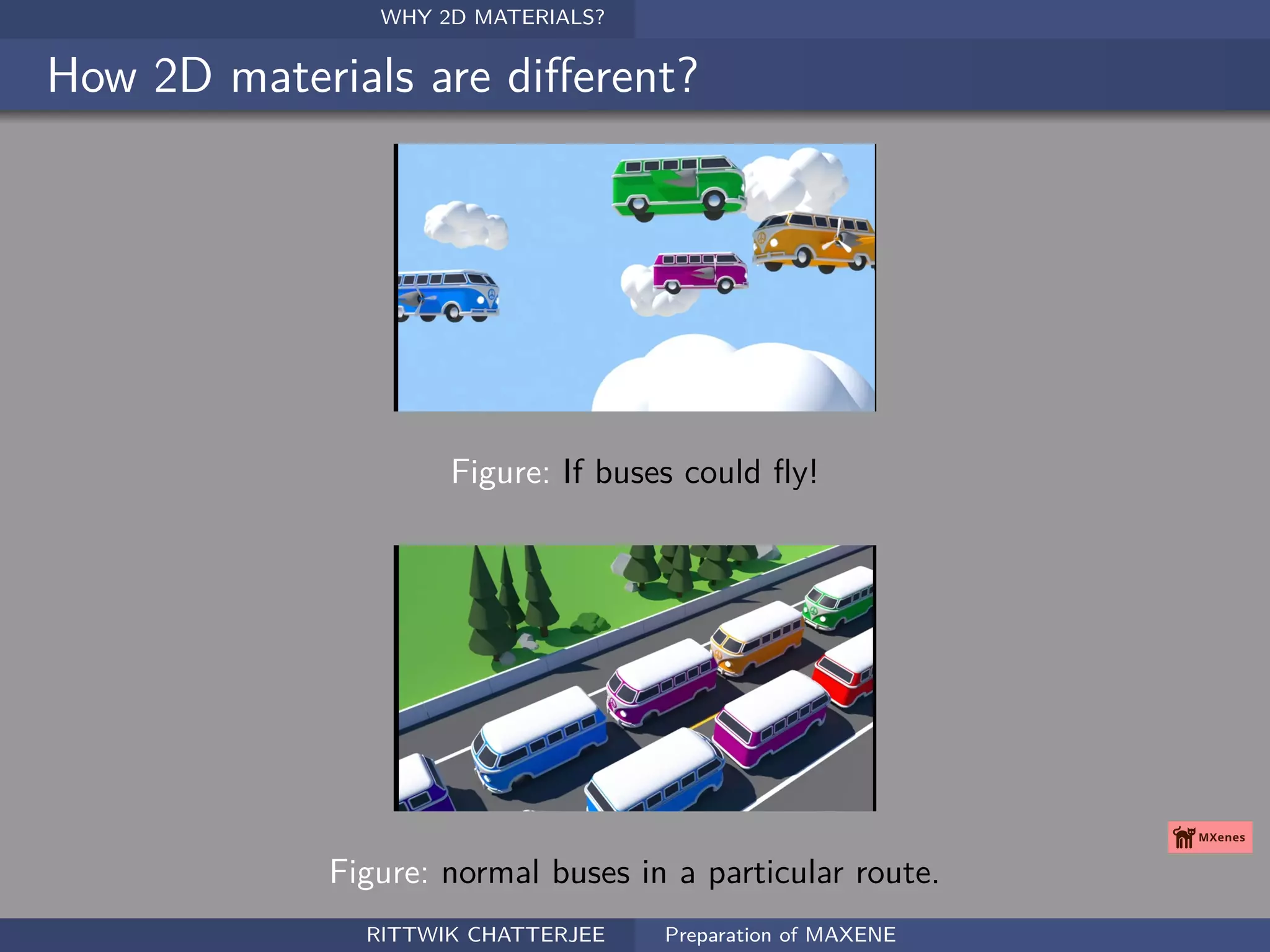 WHY 2D MATERIALS?

How 2D materials are different?

Figure: If buses could fly!

Figure: normal buses in a particular route.

MXenes

RITTWIK CHATTERJEE Preparation of MAXENE